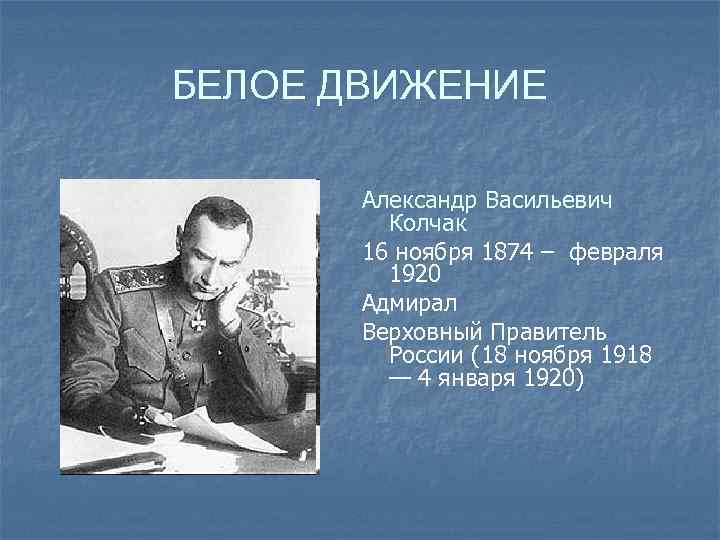 БЕЛОЕ ДВИЖЕНИЕ

Александр Васильевич Колчак

16 ноября 1874 – февраля 1920

Адмирал

Верховный Правитель России (18 ноября 1918 — 4 января 1920)